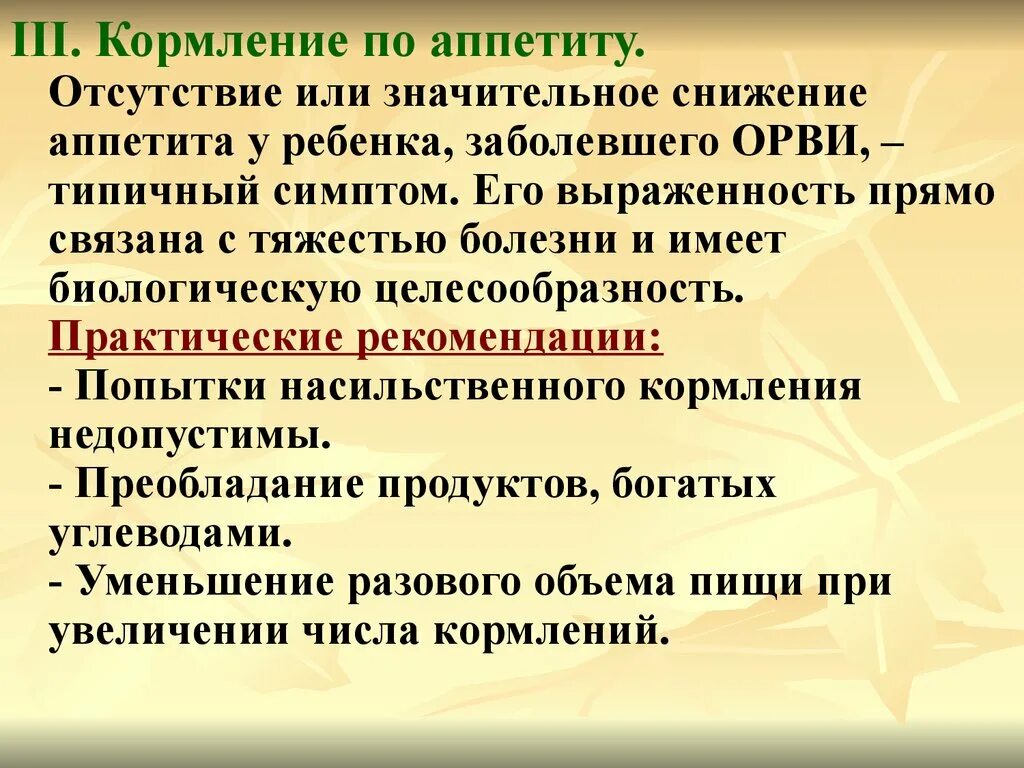 III. Кормление по аппетиту.

Отсутствие или значительное снижение аппетита у ребенка, заболевшего ОРВИ, – типичный симптом. Его выраженность прямо связана с тяжестью болезни и имеет биологическую целесообразность.

Практические рекомендации:

- Попытки насильственного кормления недопустимы.

- Преобладание продуктов, богатых углеводами.

- Уменьшение разового объема пищи при увеличении числа кормлений.